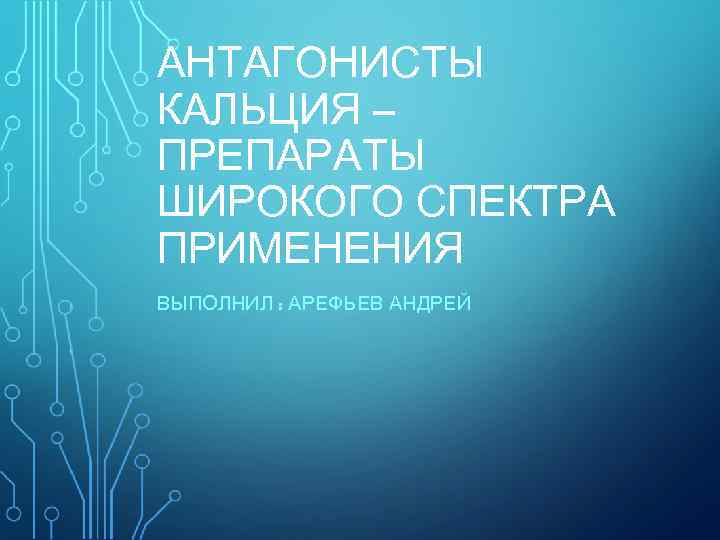 АНТАГОНИСТЫ КАЛЬЦИЯ – ПРЕПАРАТЫ ШИРОКОГО СПЕКТРА ПРИМЕНЕНИЯ

ВЫПОЛНИЛ : АРЕФЬЕВ АНДРЕЙ